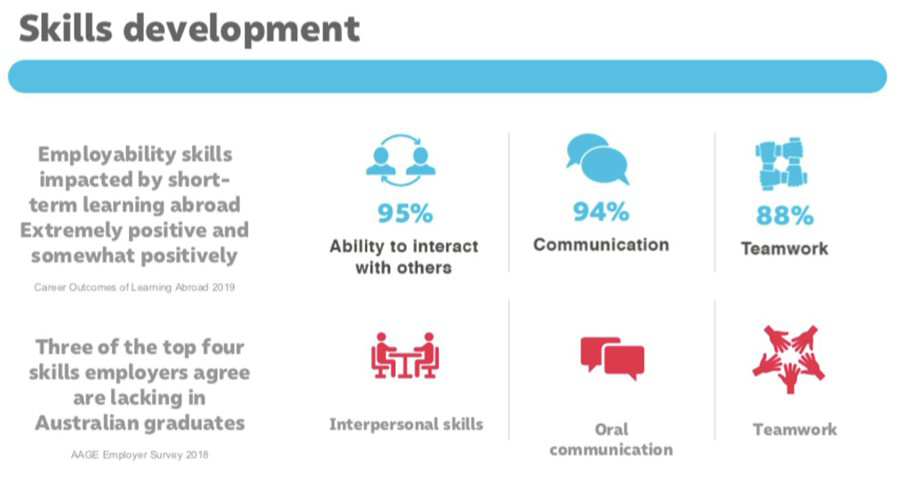 Skills development

Employability skills impacted by short-term learning abroad Extremely positive and somewhat positively

Career Outcomes of Learning Abroad 2019

95%
Ability to interact with others

94%
Communication

88%
Teamwork

Three of the top four skills employers agree are lacking in Australian graduates

AAGE Employer Survey 2018

Interpersonal skills

Oral communication

Teamwork